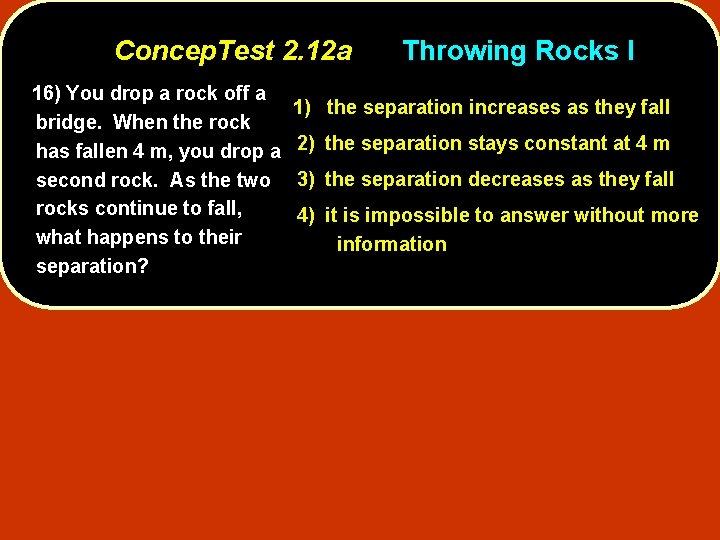 ConcepTest 2.12a Throwing Rocks I

16) You drop a rock off a bridge. When the rock has fallen 4 m, you drop a second rock. As the two rocks continue to fall, what happens to their separation?

1) the separation increases as they fall

2) the separation stays constant at 4 m

3) the separation decreases as they fall

4) it is impossible to answer without more information